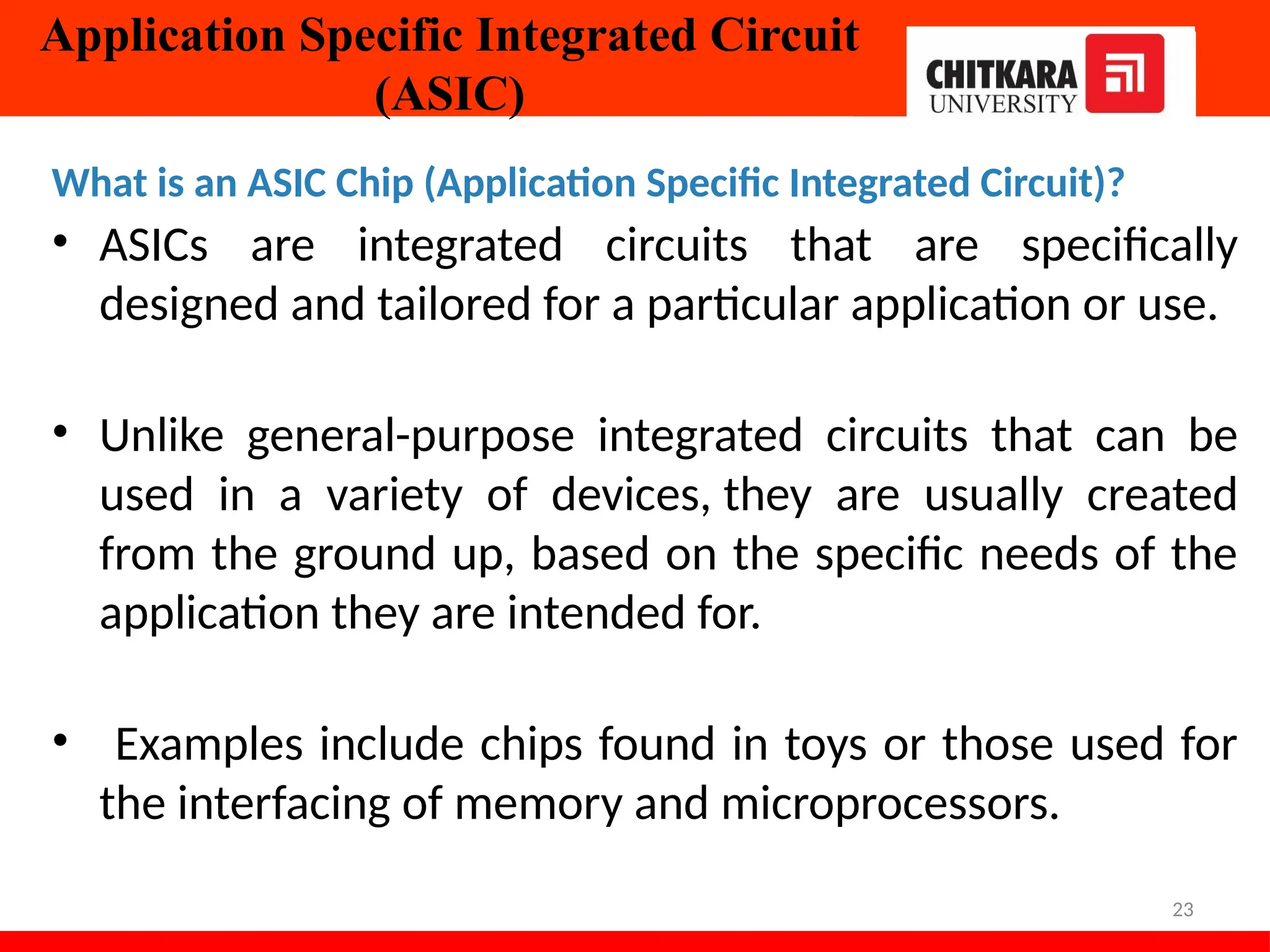 Application Specific Integrated Circuit (ASIC)

CHITKARA UNIVERSITY

What is an ASIC Chip (Application Specific Integrated Circuit)?

• ASICs are integrated circuits that are specifically designed and tailored for a particular application or use.

• Unlike general-purpose integrated circuits that can be used in a variety of devices, they are usually created from the ground up, based on the specific needs of the application they are intended for.

• Examples include chips found in toys or those used for the interfacing of memory and microprocessors.

23